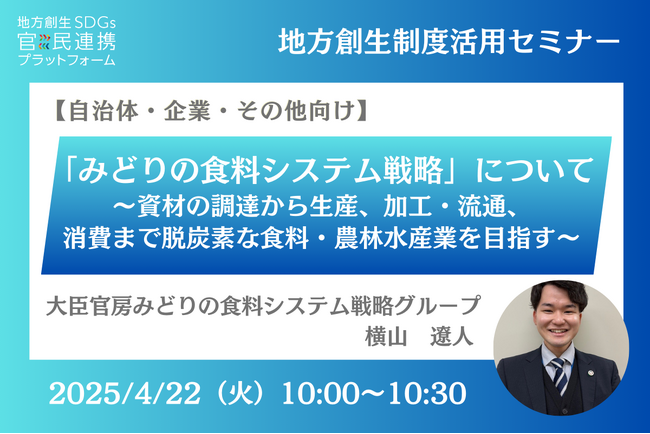 地方創生SDGs
官民連携
プラットフォーム

地方創生制度活用セミナー

【自治体・企業・その他向け】

「みどりの食料システム戦略」について
～資材の調達から生産、加工・流通、
消費まで脱炭素な食料・農林水産業を目指す～

大臣官房みどりの食料システム戦略グループ
横山　遼人

2025/4/22（火）10:00～10:30